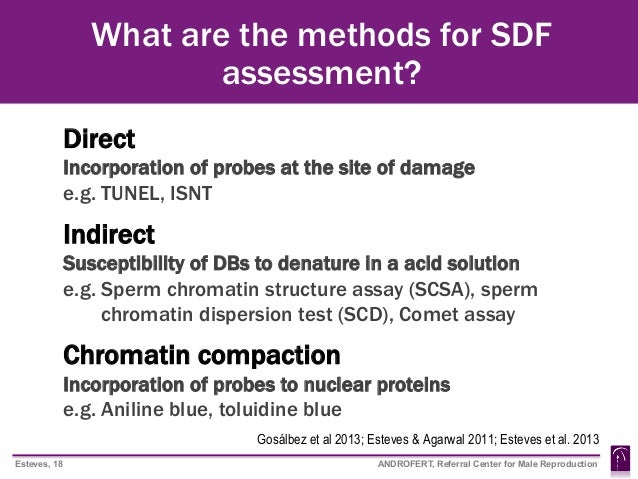 What are the methods for SDF assessment?

Direct
Incorporation of probes at the site of damage
e.g. TUNEL, ISNT

Indirect
Susceptibility of DBs to denature in a acid solution
e.g. Sperm chromatin structure assay (SCSA), sperm chromatin dispersion test (SCD), Comet assay

Chromatin compaction
Incorporation of probes to nuclear proteins
e.g. Aniline blue, toluidine blue

Gosálbez et al 2013; Esteves & Agarwal 2011; Esteves et al. 2013

Esteves, 18

ANDROFERT, Referral Center for Male Reproduction